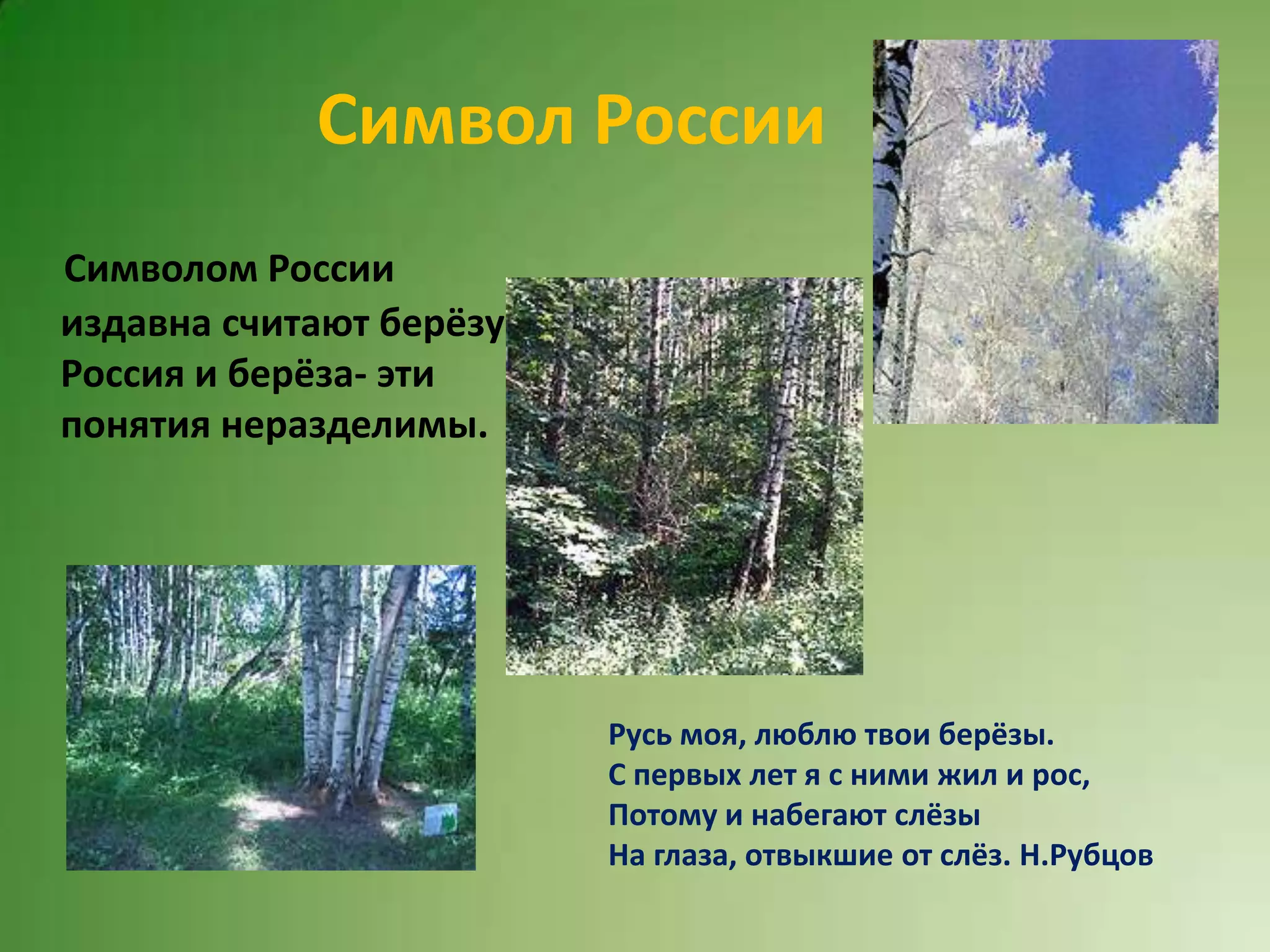 Символ России

Символом России издавна считают берёзу Россия и берёза- эти понятия неразделимы.

Русь моя, люблю твои берёзы.
С первых лет я с ними жил и рос,
Потому и набегают слёзы
На глаза, отвыкшие от слёз. Н.Рубцов